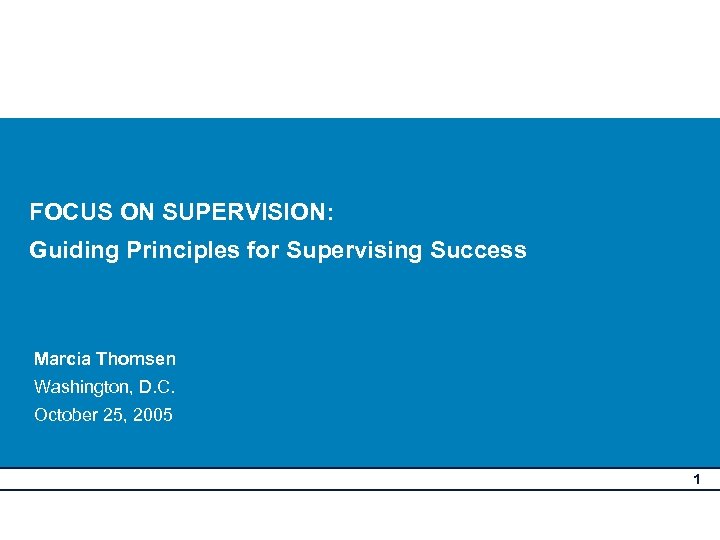 FOCUS ON SUPERVISION:
Guiding Principles for Supervising Success

Marcia Thomsen
Washington, D.C.
October 25, 2005

1